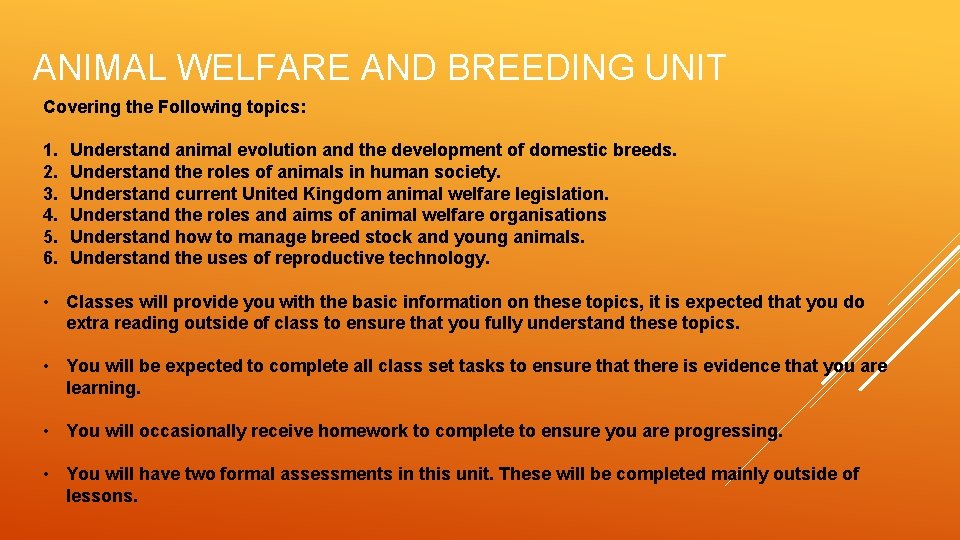 ANIMAL WELFARE AND BREEDING UNIT

Covering the Following topics:

1. Understand animal evolution and the development of domestic breeds.
2. Understand the roles of animals in human society.
3. Understand current United Kingdom animal welfare legislation.
4. Understand the roles and aims of animal welfare organisations
5. Understand how to manage breed stock and young animals.
6. Understand the uses of reproductive technology.

• Classes will provide you with the basic information on these topics, it is expected that you do extra reading outside of class to ensure that you fully understand these topics.

• You will be expected to complete all class set tasks to ensure that there is evidence that you are learning.

• You will occasionally receive homework to complete to ensure you are progressing.

• You will have two formal assessments in this unit. These will be completed mainly outside of lessons.